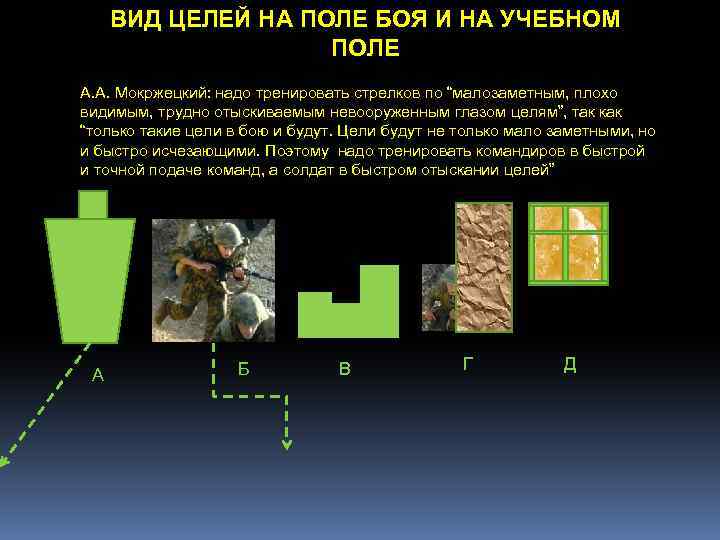 ВИД ЦЕЛЕЙ НА ПОЛЕ БОЯ И НА УЧЕБНОМ ПОЛЕ

А.А. Мокржецкий: надо тренировать стрелков по “малозаметным, плохо видимым, трудно отыскиваемым невооруженным глазом целям”, так как “только такие цели в бою и будут. Цели будут не только мало заметными, но и быстро исчезающими. Поэтому надо тренировать командиров в быстрой и точной подаче команд, а солдат в быстром отыскании целей”

А

Б

В

Г

Д